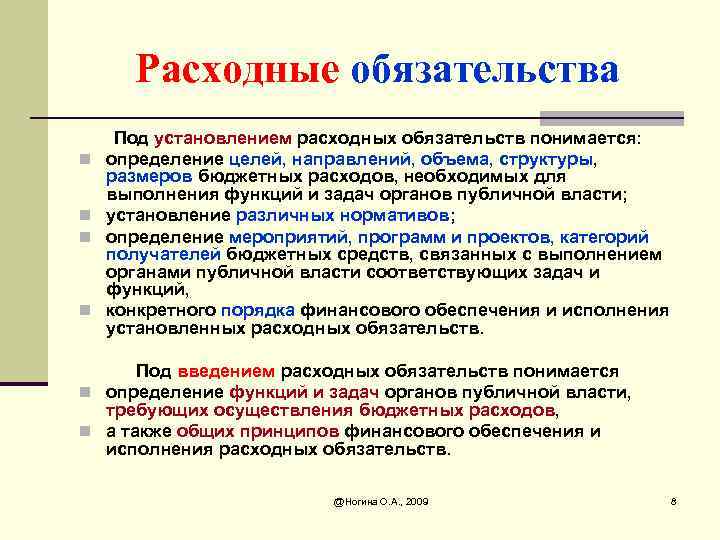 Расходные обязательства

Под установлением расходных обязательств понимается:

- определение целей, направлений, объема, структуры, размеров бюджетных расходов, необходимых для выполнения функций и задач органов публичной власти;
- установление различных нормативов;
- определение мероприятий, программ и проектов, категорий получателей бюджетных средств, связанных с выполнением органами публичной власти соответствующих задач и функций,
- конкретного порядка финансового обеспечения и исполнения установленных расходных обязательств.

Под введением расходных обязательств понимается

- определение функций и задач органов публичной власти, требующих осуществления бюджетных расходов,
- а также общих принципов финансового обеспечения и исполнения расходных обязательств.

@Ногина О.А., 2009

8